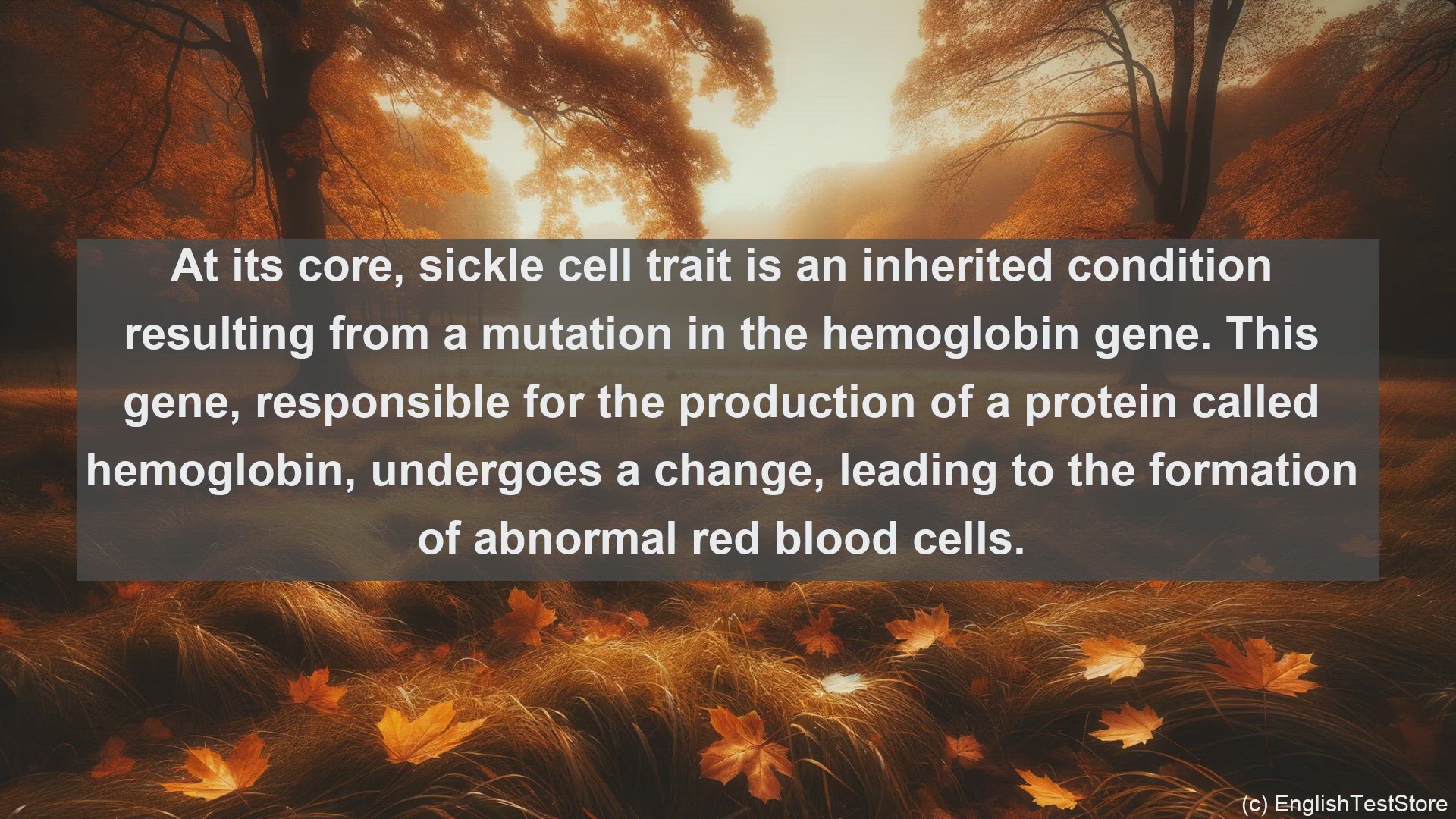 At its core, sickle cell trait is an inherited condition resulting from a mutation in the hemoglobin gene. This gene, responsible for the production of a protein called hemoglobin, undergoes a change, leading to the formation of abnormal red blood cells.

(c) EnglishTestStore